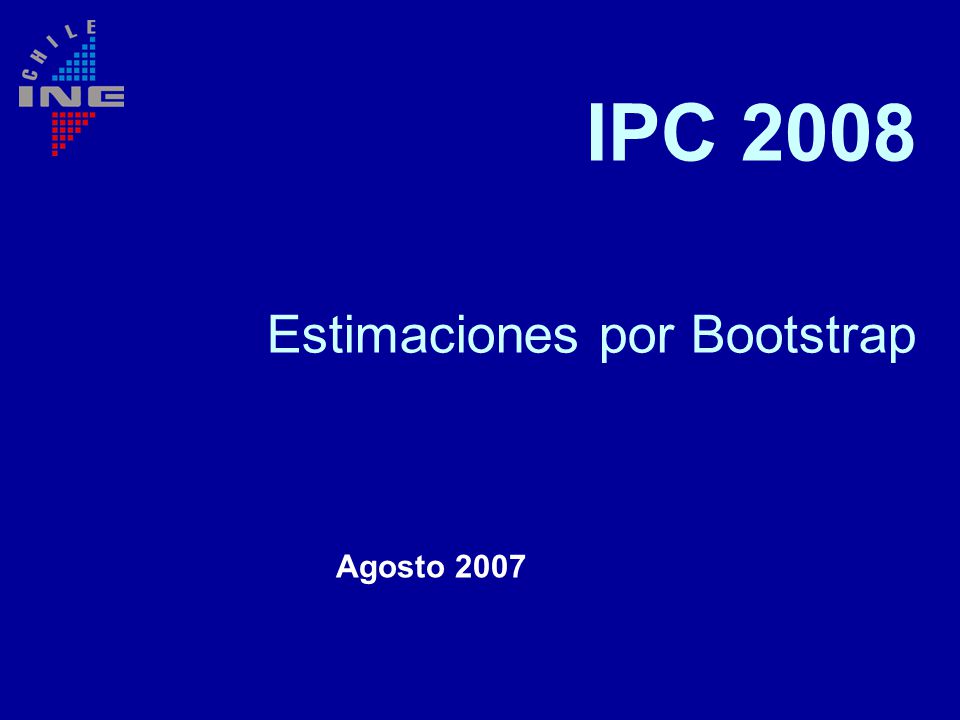 CHILE
INE

IPC 2008

Estimaciones por Bootstrap

Agosto 2007